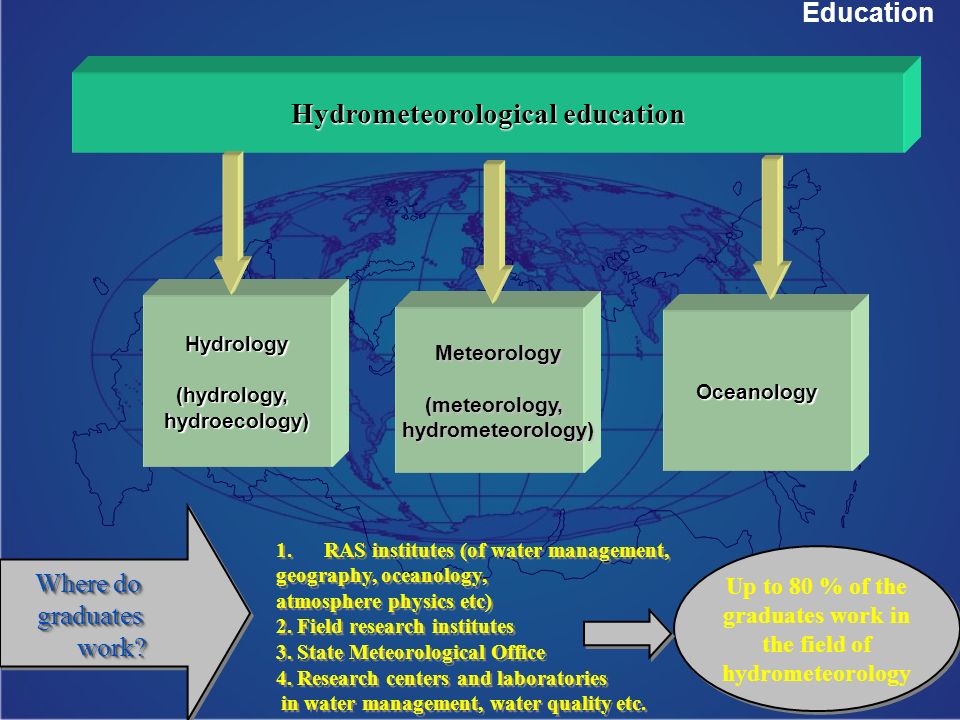 Education

Hydrometeorological education

Hydrology

(hydrology, hydroecology)

Meteorology

(meteorology, hydrometeorology)

Oceanology

Where do graduates work?

1. RAS institutes (of water management, geography, oceanology, atmosphere physics etc)
2. Field research institutes
3. State Meteorological Office
4. Research centers and laboratories in water management, water quality etc.

Up to 80 % of the graduates work in the field of hydrometeorology